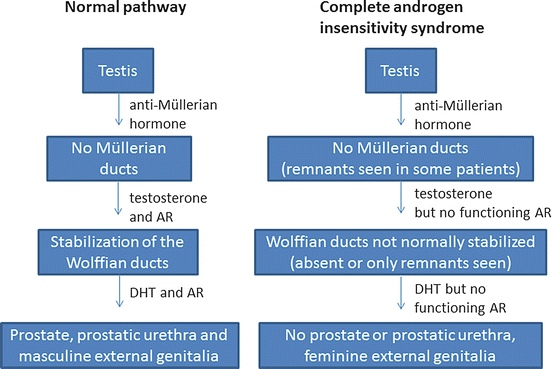 Normal pathway

Testis

anti-Müllerian hormone

No Müllerian ducts

testosterone and AR

Stabilization of the Wolffian ducts

DHT and AR

Prostate, prostatic urethra and masculine external genitalia

Complete androgen insensitivity syndrome

Testis

anti-Müllerian hormone

No Müllerian ducts (remnants seen in some patients)

testosterone but no functioning AR

Wolffian ducts not normally stabilized (absent or only remnants seen)

DHT but no functioning AR

No prostate or prostatic urethra, feminine external genitalia